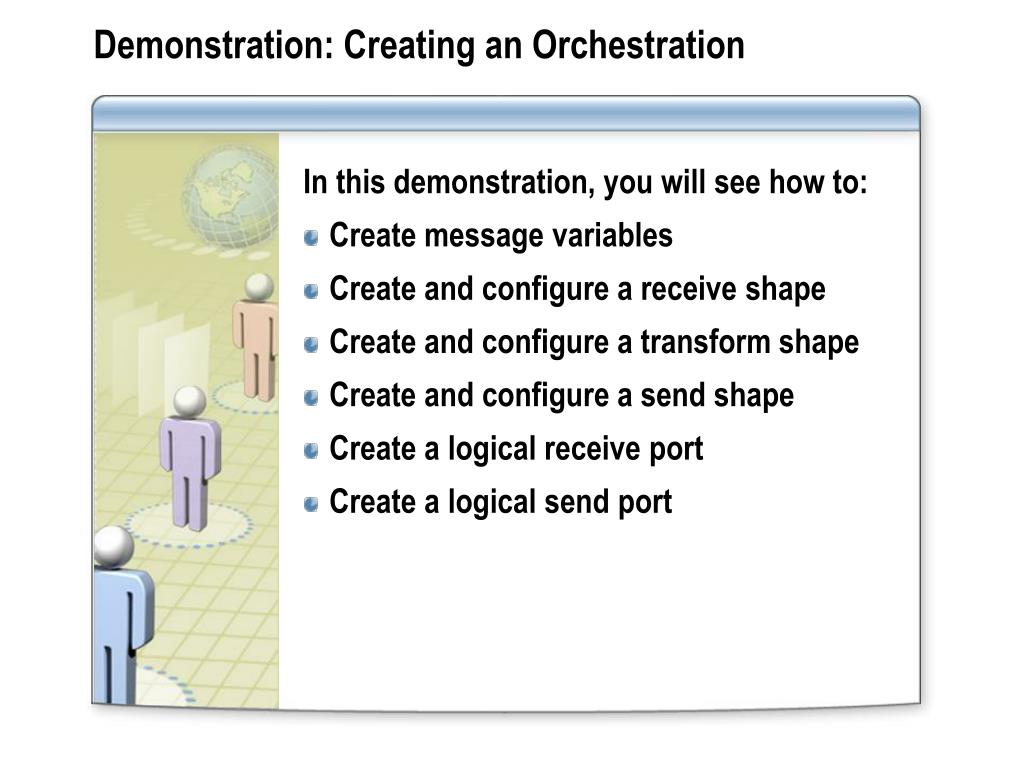 Demonstration: Creating an Orchestration

In this demonstration, you will see how to:

Create message variables

Create and configure a receive shape

Create and configure a transform shape

Create and configure a send shape

Create a logical receive port

Create a logical send port